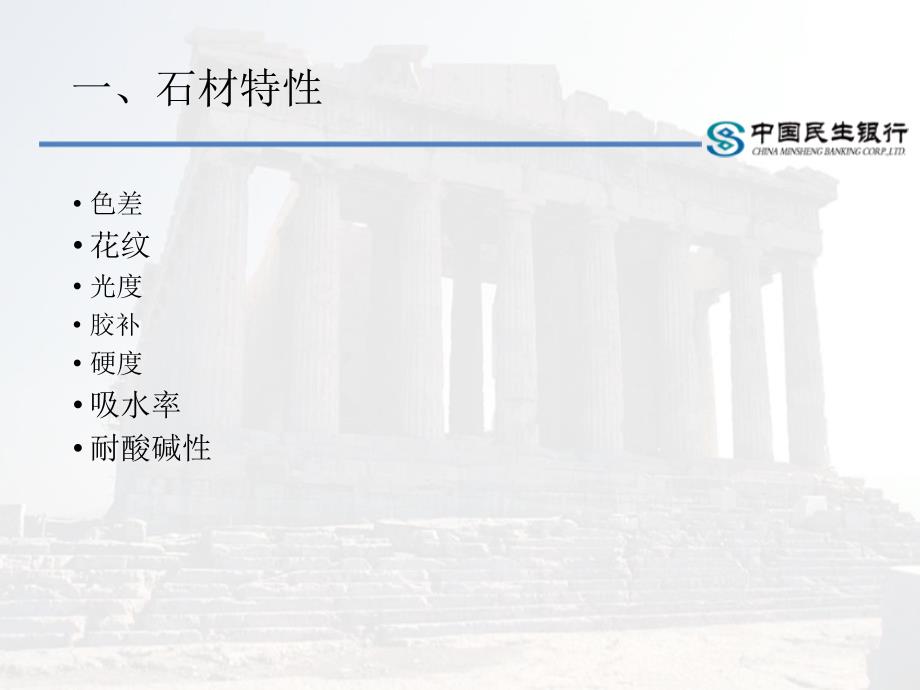 一、石材特性

中国民生银行
CHINA MINSHENG BANKING CORP.,LTD.

• 色差
• 花纹
• 光度
• 胶补
• 硬度
• 吸水率
• 耐酸碱性